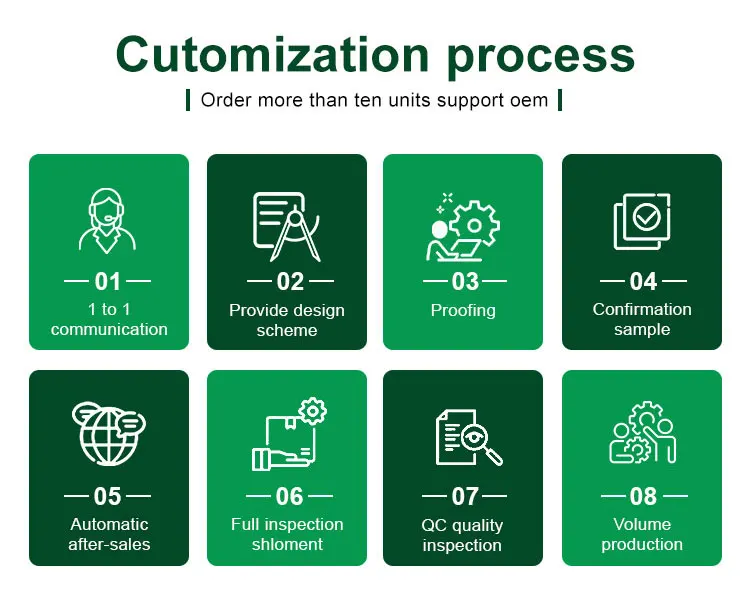 Cutomization process

Order more than ten units support oem

01
1 to 1 communication

02
Provide design scheme

03
Proofing

04
Confirmation sample

05
Automatic after-sales

06
Full inspection shloment

07
QC quality inspection

08
Volume production